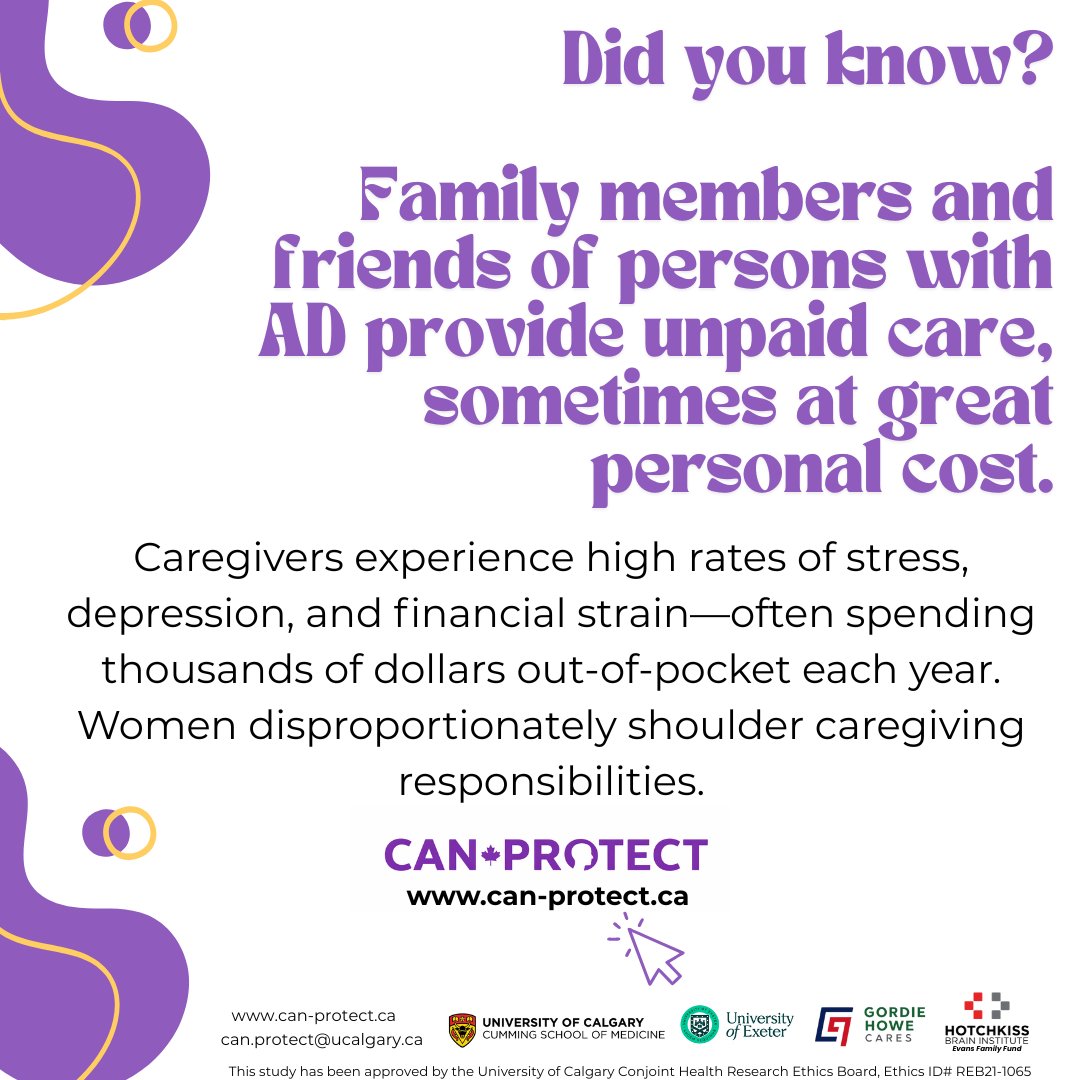 Did you know?

Family members and friends of persons with AD provide unpaid care, sometimes at great personal cost.

Caregivers experience high rates of stress, depression, and financial strain—often spending thousands of dollars out-of-pocket each year. Women disproportionately shoulder caregiving responsibilities.

CAN PROTECT
www.can-protect.ca

www.can-protect.ca
can.protect@ucalgary.ca

UNIVERSITY OF CALGARY
CUMMING SCHOOL OF MEDICINE

University of Exeter

GORDIE HOWE CARES

HOTCHKISS BRAIN INSTITUTE
Evans Family Fund

This study has been approved by the University of Calgary Conjoint Health Research Ethics Board, Ethics ID# REB21-1065